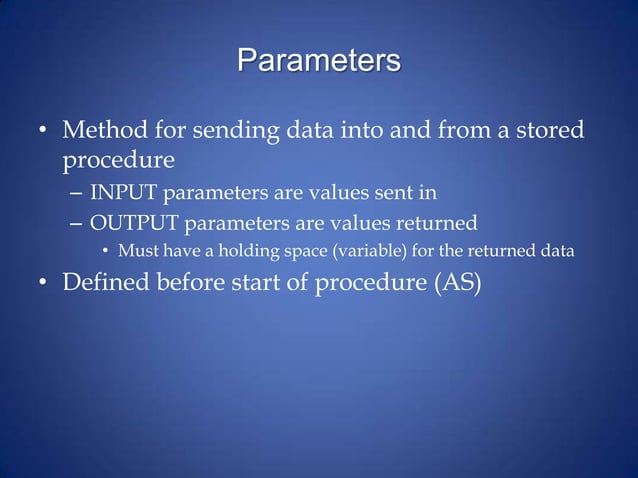 Parameters

• Method for sending data into and from a stored procedure
– INPUT parameters are values sent in
– OUTPUT parameters are values returned
• Must have a holding space (variable) for the returned data
• Defined before start of procedure (AS)